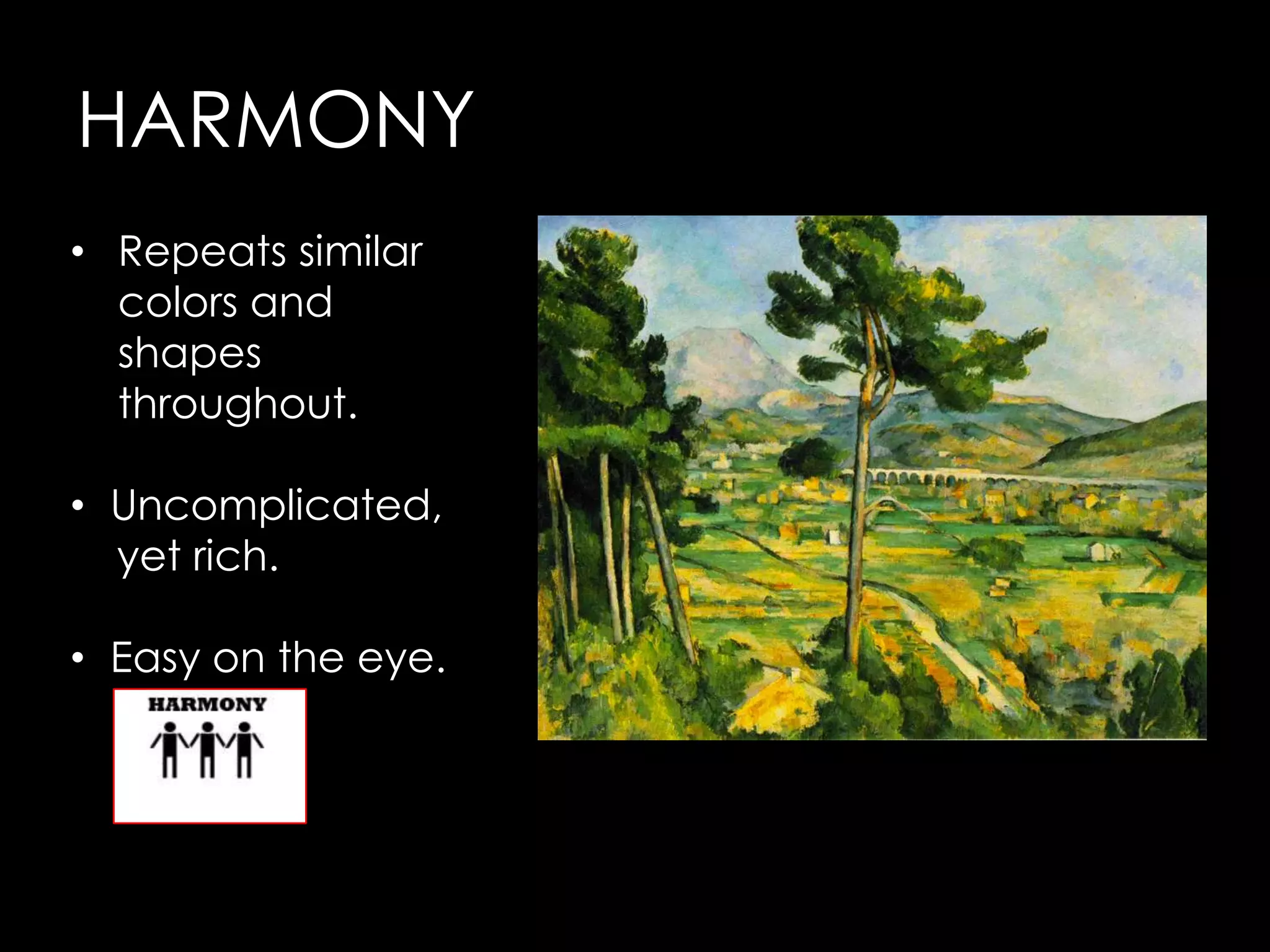 HARMONY

• Repeats similar colors and shapes throughout.

• Uncomplicated, yet rich.

• Easy on the eye.

HARMONY